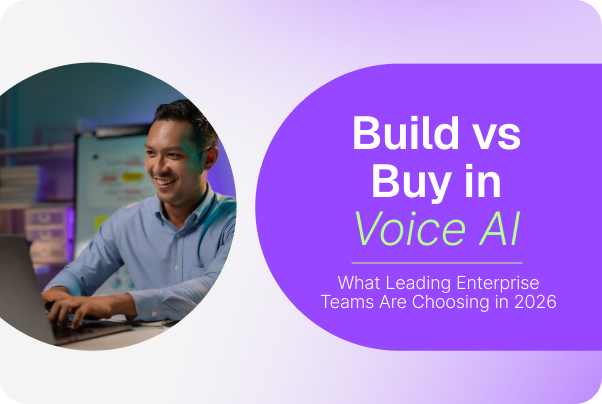 Build vs Buy in Voice AI

What Leading Enterprise Teams Are Choosing in 2026